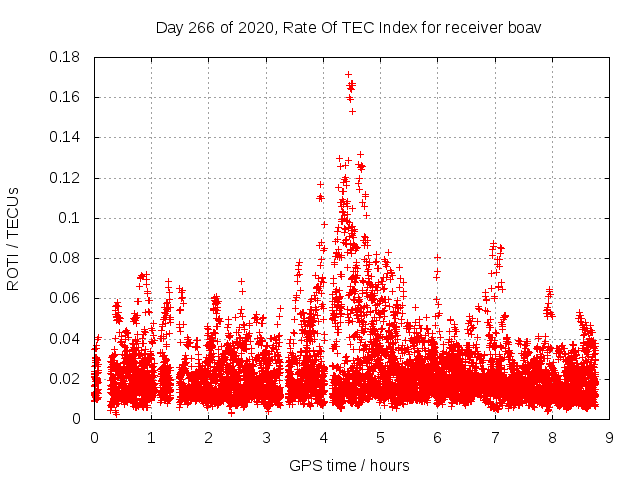 Day 266 of 2020, Rate Of TEC Index for receiver boav

ROTI / TECUs

0.18
0.16
0.14
0.12
0.1
0.08
0.06
0.04
0.02
0

0 1 2 3 4 5 6 7 8 9

GPS time / hours